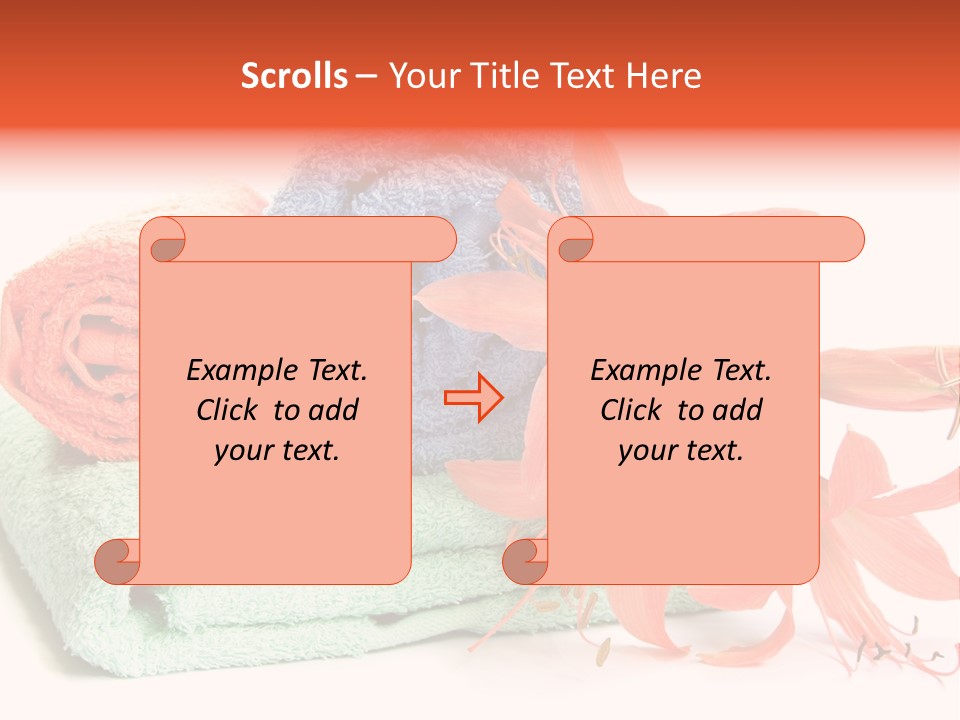 Scrolls – Your Title Text Here

Example Text. Click to add your text.

Example Text. Click to add your text.